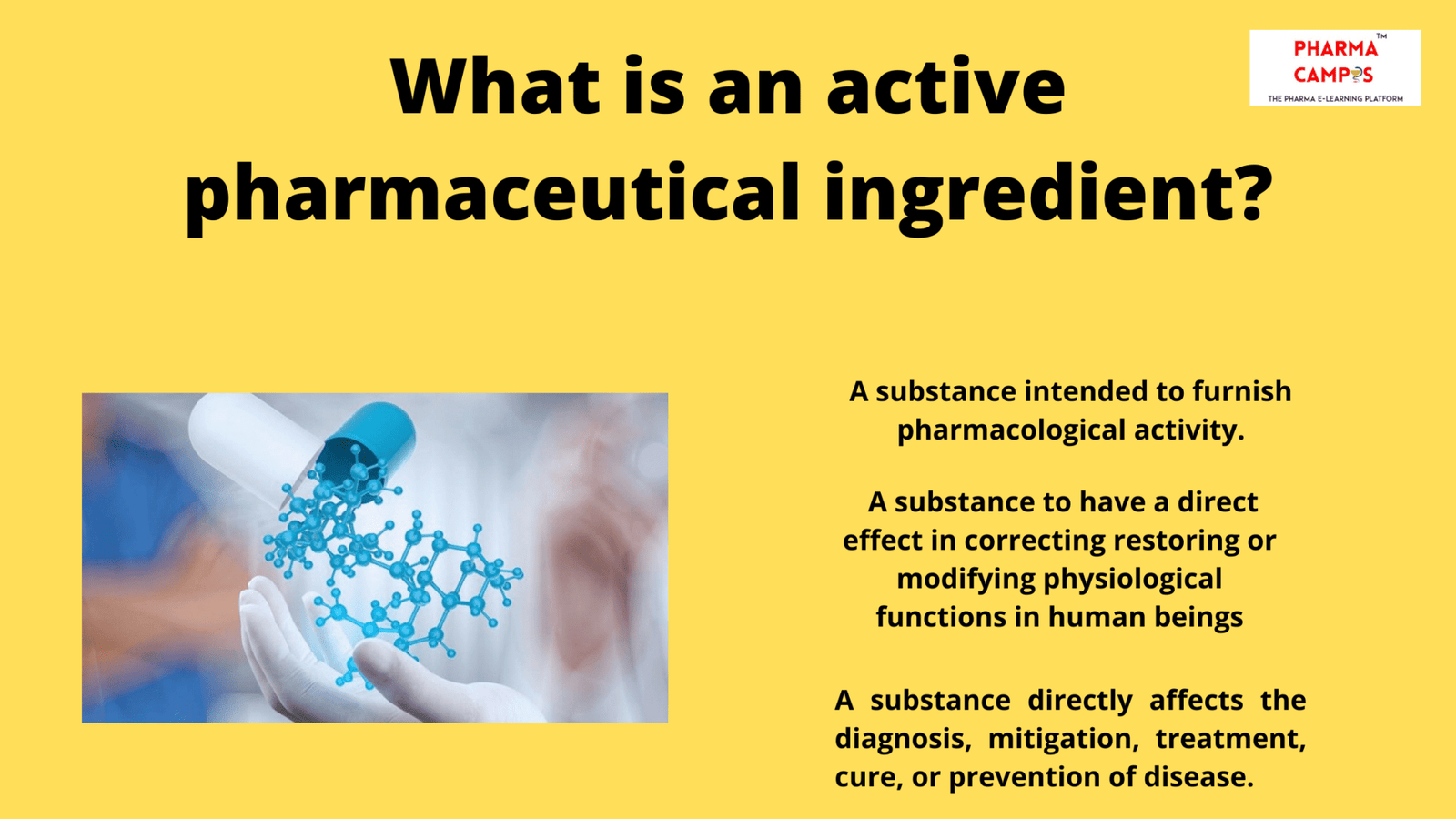 What is an active pharmaceutical ingredient?

PHARMA CAMPUS™
THE PHARMA E-LEARNING PLATFORM

A substance intended to furnish pharmacological activity.

A substance to have a direct effect in correcting restoring or modifying physiological functions in human beings

A substance directly affects the diagnosis, mitigation, treatment, cure, or prevention of disease.